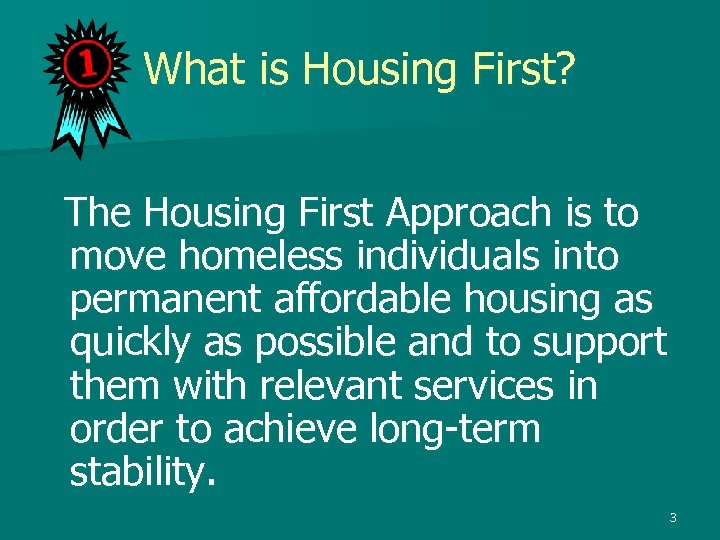 1

What is Housing First?

The Housing First Approach is to move homeless individuals into permanent affordable housing as quickly as possible and to support them with relevant services in order to achieve long-term stability.

3